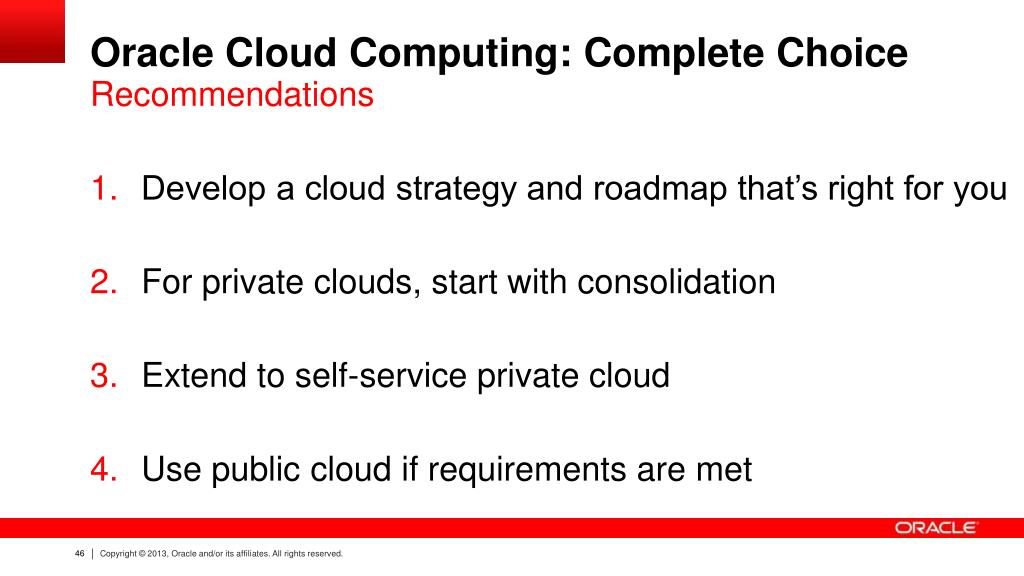 Oracle Cloud Computing: Complete Choice
Recommendations

1. Develop a cloud strategy and roadmap that's right for you

2. For private clouds, start with consolidation

3. Extend to self-service private cloud

4. Use public cloud if requirements are met

ORACLE

46 | Copyright © 2013, Oracle and/or its affiliates. All rights reserved.